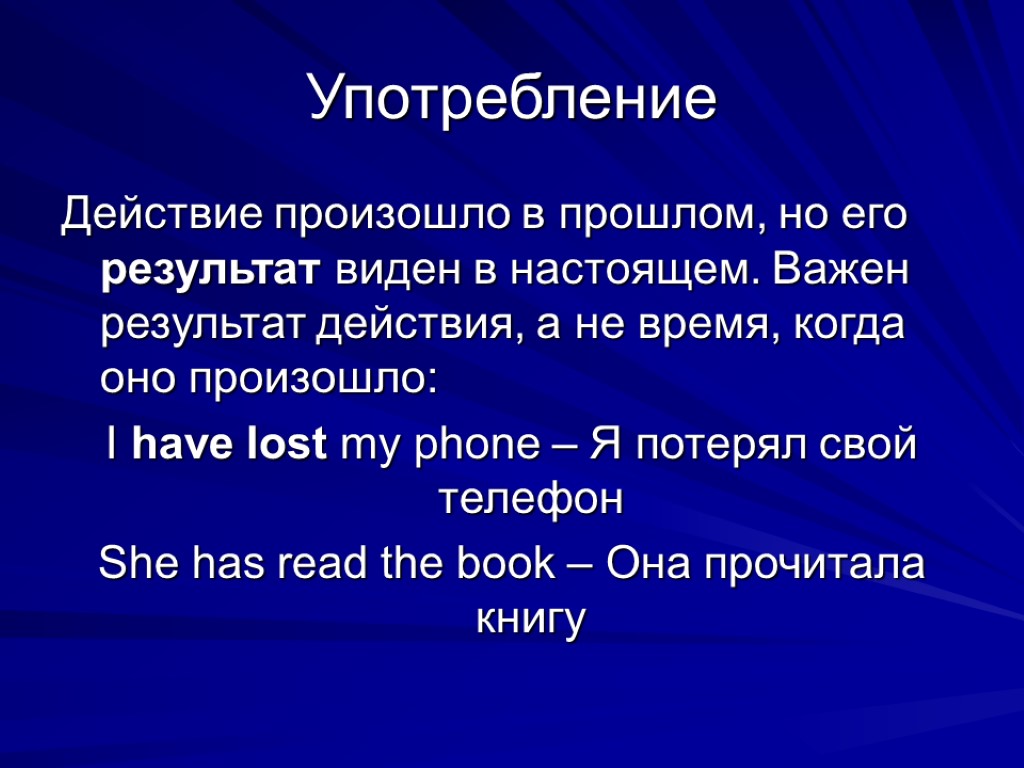 Употребление

Действие произошло в прошлом, но его результат виден в настоящем. Важен результат действия, а не время, когда оно произошло:

I have lost my phone – Я потерял свой телефон

She has read the book – Она прочитала книгу